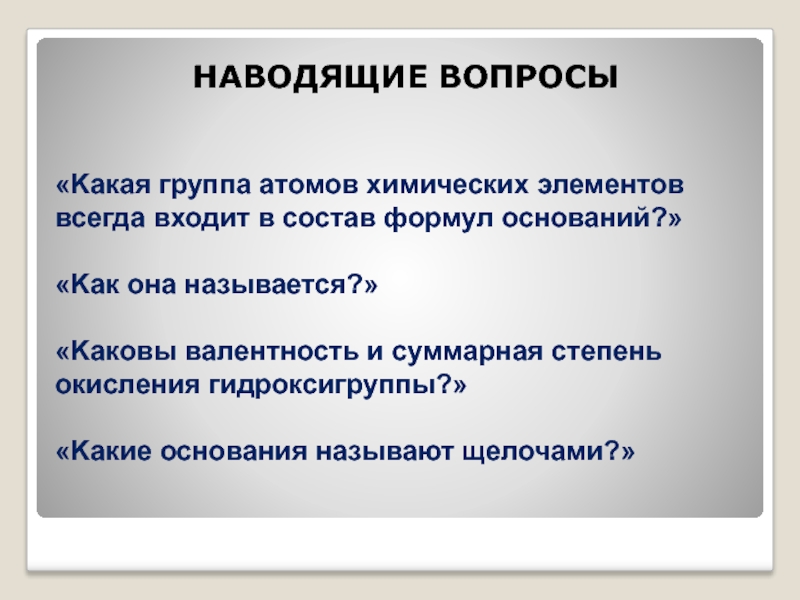 НАВОДЯЩИЕ ВОПРОСЫ

«Какая группа атомов химических элементов всегда входит в состав формул оснований?»

«Как она называется?»

«Каковы валентность и суммарная степень окисления гидроксигруппы?»

«Какие основания называют щелочами?»